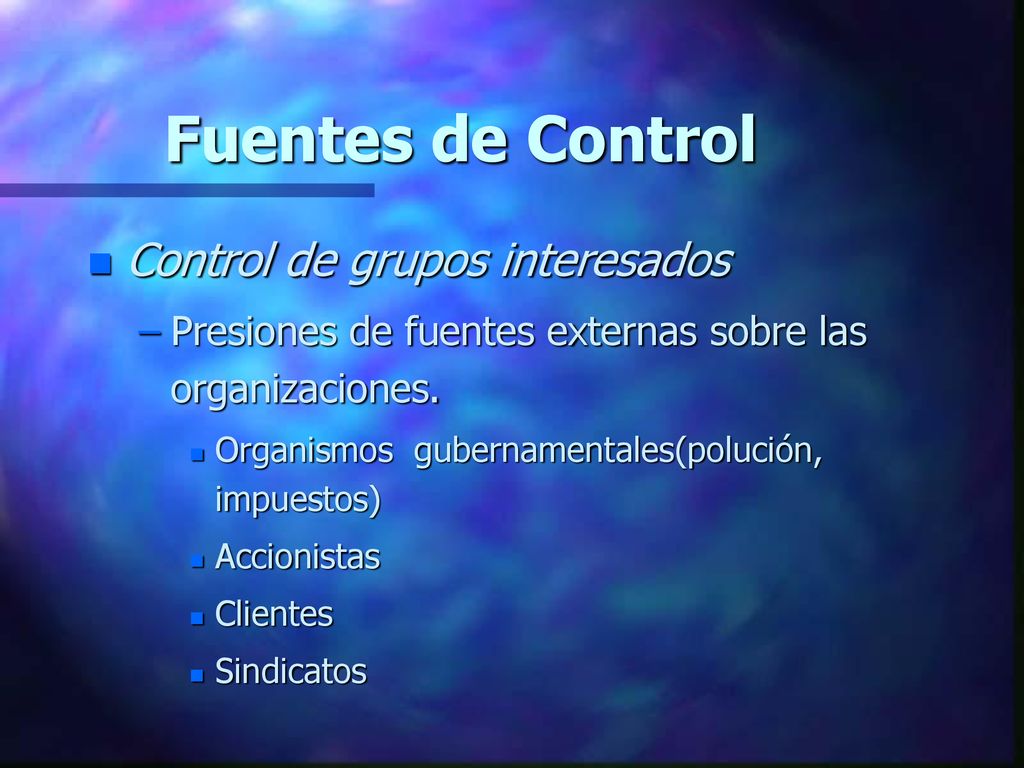 Fuentes de Control

Control de grupos interesados

– Presiones de fuentes externas sobre las organizaciones.

Organismos gubernamentales(polución, impuestos)

Accionistas

Clientes

Sindicatos